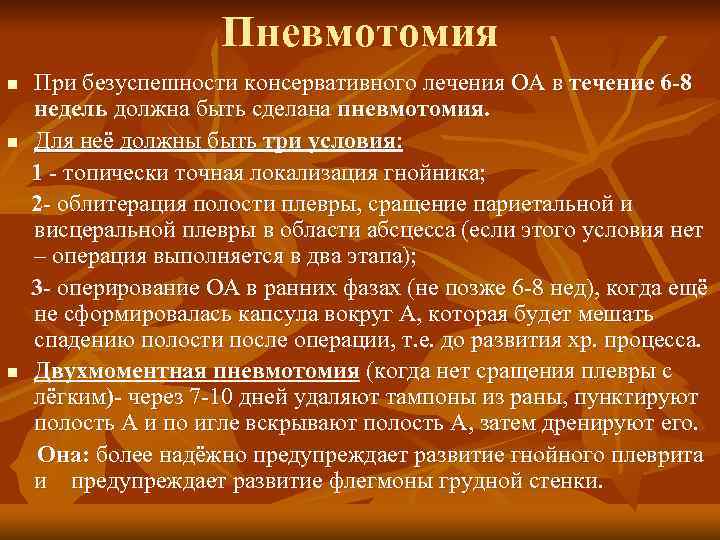 Пневмотомия

■ При безуспешности консервативного лечения ОА в течение 6-8 недель должна быть сделана пневмотомия.

■ Для неё должны быть три условия:

1 - топически точная локализация гнойника;

2- облитерация полости плевры, сращение париетальной и висцеральной плевры в области абсцесса (если этого условия нет – операция выполняется в два этапа);

3- оперирование ОА в ранних фазах (не позже 6-8 нед), когда ещё не сформировалась капсула вокруг А, которая будет мешать спадению полости после операции, т.е. до развития хр. процесса.

■ Двухмоментная пневмотомия (когда нет сращения плевры с лёгким)- через 7-10 дней удаляют тампоны из раны, пунктируют полость А и по игле вскрывают полость А, затем дренируют его.

Она: более надёжно предупреждает развитие гнойного плеврита и предупреждает развитие флегмоны грудной стенки.